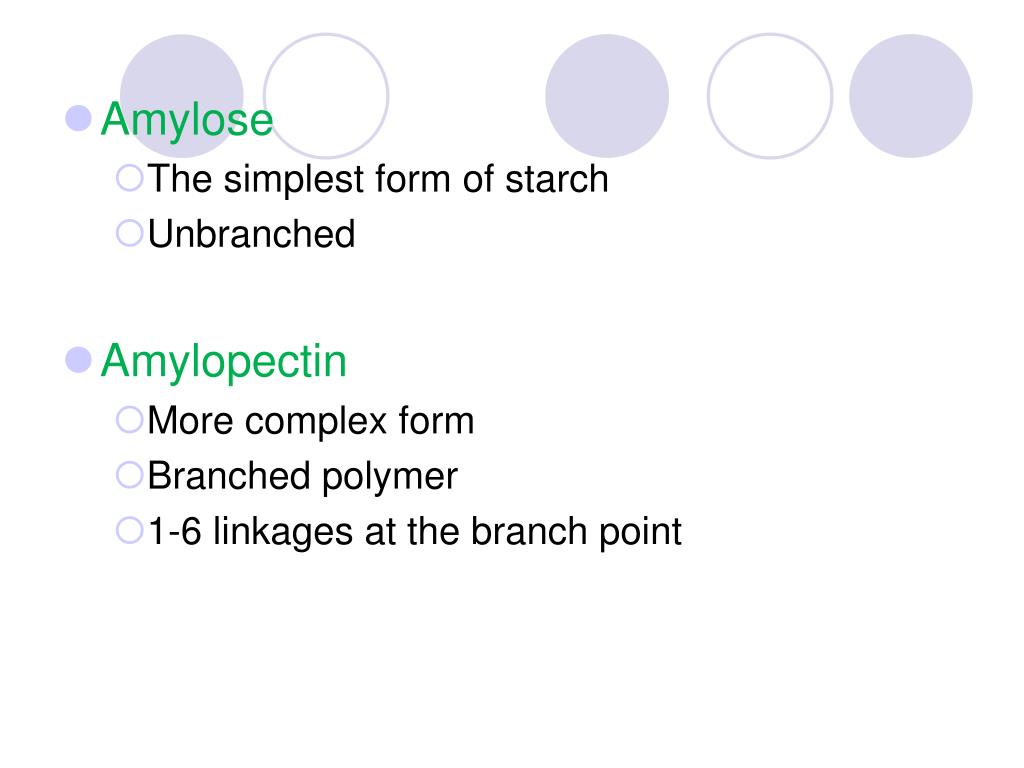 Amylose

The simplest form of starch

Unbranched

Amylopectin

More complex form

Branched polymer

1-6 linkages at the branch point